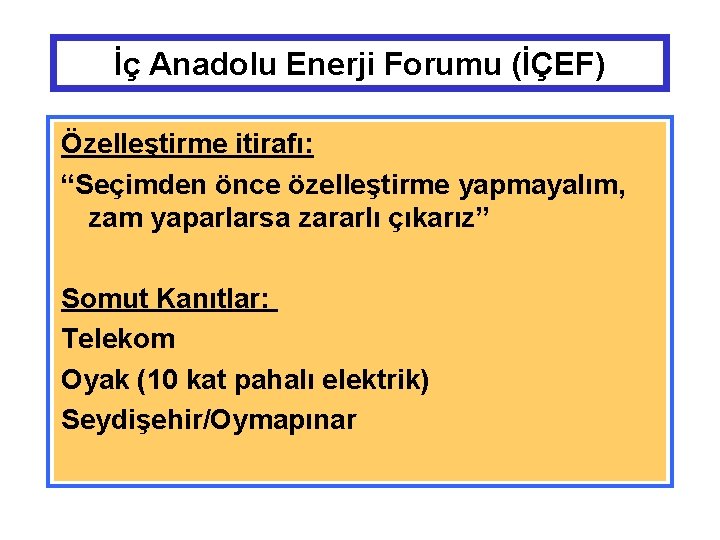 İç Anadolu Enerji Forumu (İÇEF)

Özelleştirme itirafı:

“Seçimden önce özelleştirme yapmayalım, zam yaparlarsa zararlı çıkarız”

Somut Kanıtlar:

Telekom

Oyak (10 kat pahalı elektrik)

Seydişehir/Oymapınar